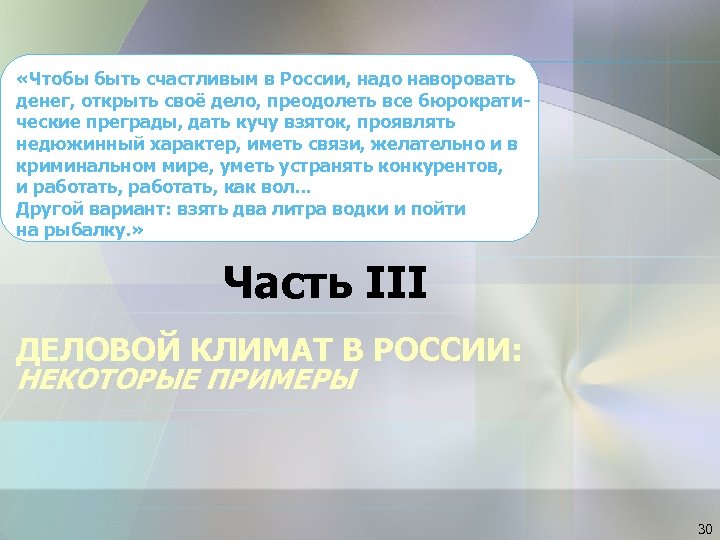 «Чтобы быть счастливым в России, надо наворовать денег, открыть своё дело, преодолеть все бюрократические преграды, дать кучу взяток, проявлять недюжинный характер, иметь связи, желательно и в криминальном мире, уметь устранять конкурентов, и работать, работать, как вол...
Другой вариант: взять два литра водки и пойти на рыбалку.»

Часть III

ДЕЛОВОЙ КЛИМАТ В РОССИИ:
НЕКОТОРЫЕ ПРИМЕРЫ

30